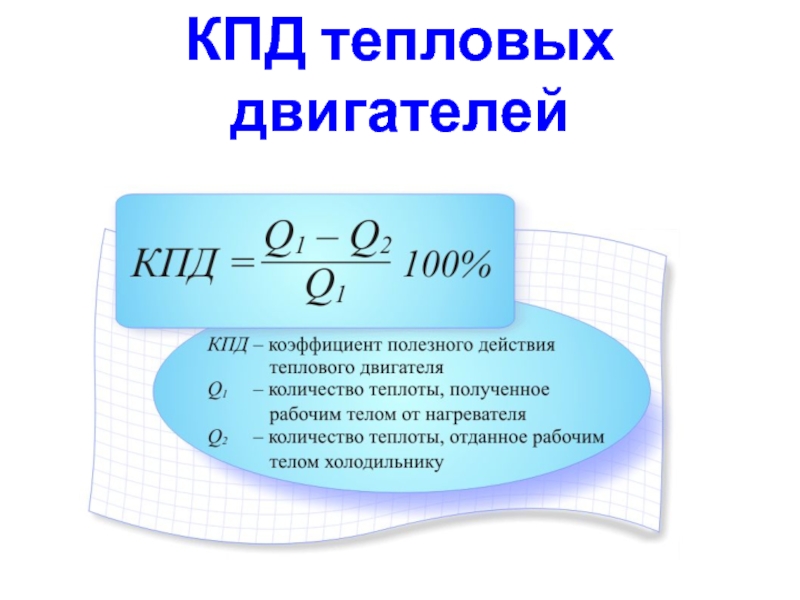 КПД тепловых двигателей

$КПД = \frac{Q_1 - Q_2}{Q_1} 100\%$

КПД – коэффициент полезного действия теплового двигателя
$Q_1$ – количество теплоты, полученное рабочим телом от нагревателя
$Q_2$ – количество теплоты, отданное рабочим телом холодильнику